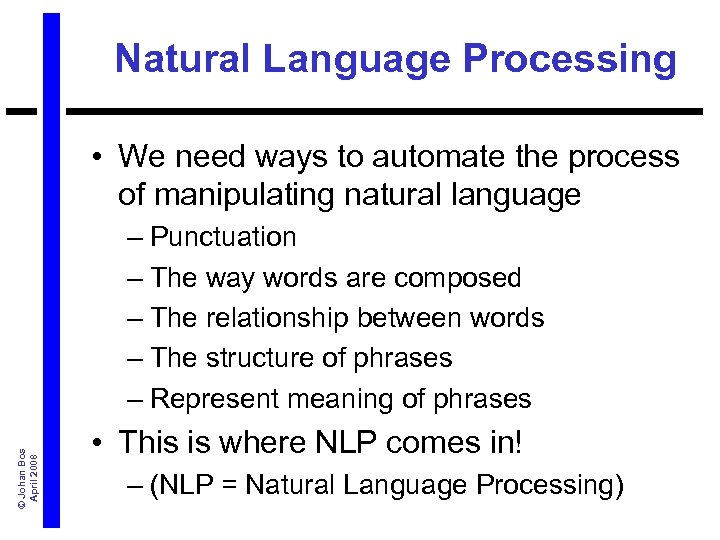 Natural Language Processing

• We need ways to automate the process of manipulating natural language
– Punctuation
– The way words are composed
– The relationship between words
– The structure of phrases
– Represent meaning of phrases
• This is where NLP comes in!
– (NLP = Natural Language Processing)

© Johan Bos
April 2008